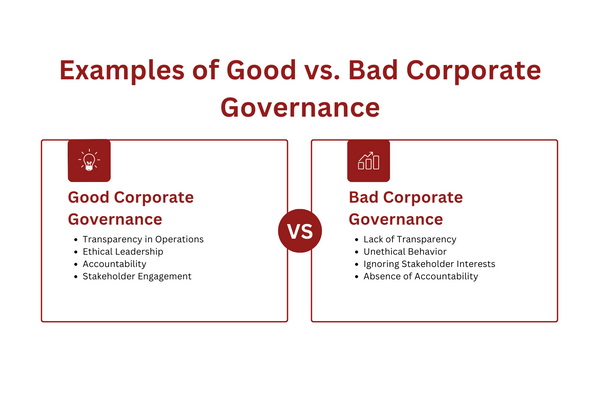 Examples of Good vs. Bad Corporate Governance

Good Corporate Governance

- Transparency in Operations
- Ethical Leadership
- Accountability
- Stakeholder Engagement

VS

Bad Corporate Governance

- Lack of Transparency
- Unethical Behavior
- Ignoring Stakeholder Interests
- Absence of Accountability